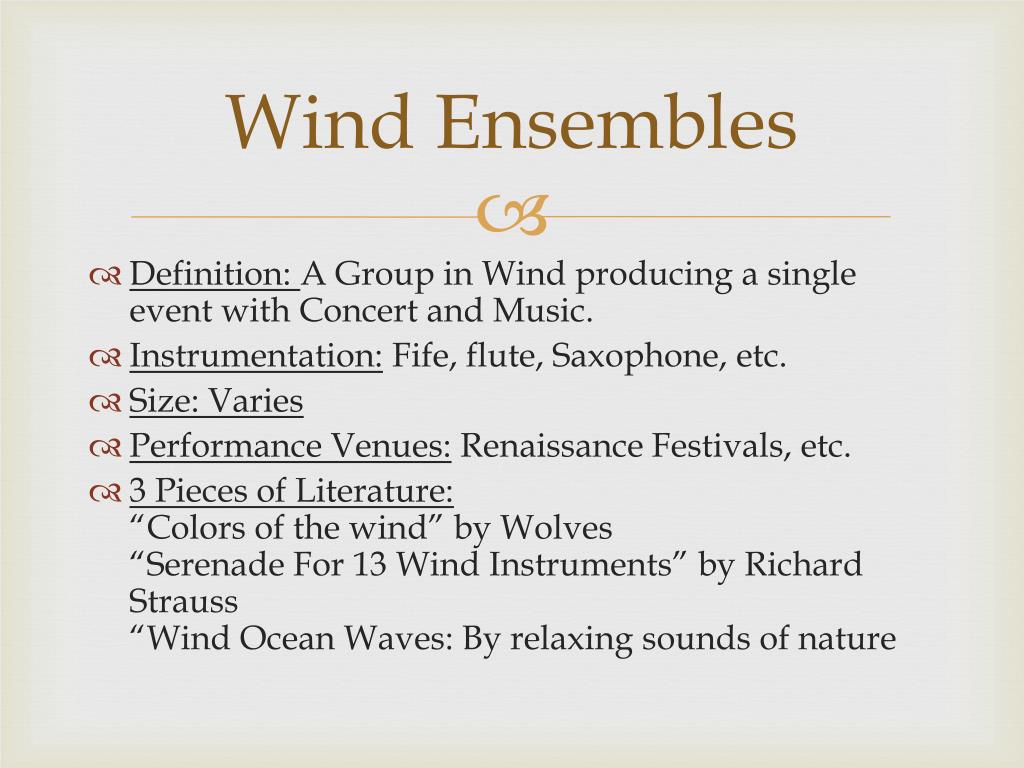 Wind Ensembles

Definition: A Group in Wind producing a single event with Concert and Music.
Instrumentation: Fife, flute, Saxophone, etc.
Size: Varies
Performance Venues: Renaissance Festivals, etc.
3 Pieces of Literature:
“Colors of the wind” by Wolves
“Serenade For 13 Wind Instruments” by Richard Strauss
“Wind Ocean Waves: By relaxing sounds of nature